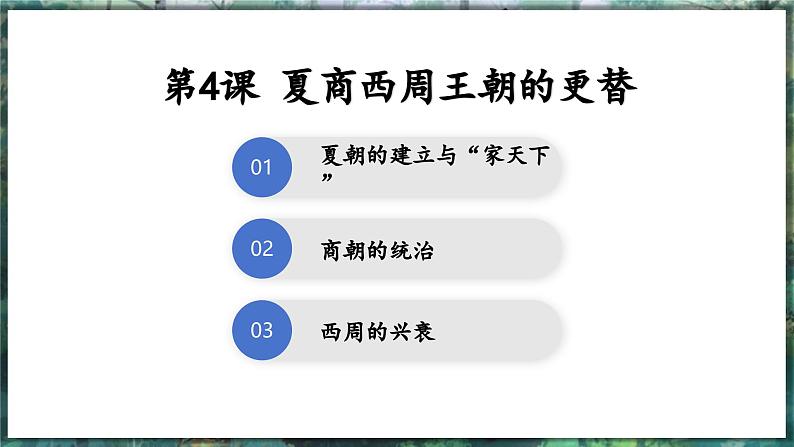 第4课 夏商西周王朝的更替

01 夏朝的建立与“家天下”

02 商朝的统治

03 西周的兴衰